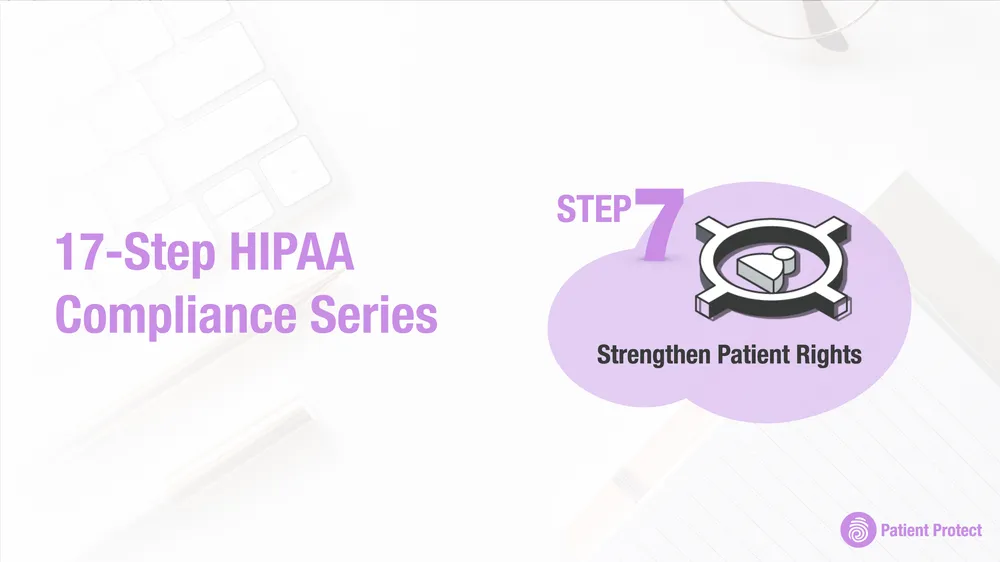 17-Step HIPAA Compliance Series

STEP 7

Strengthen Patient Rights

Patient Protect